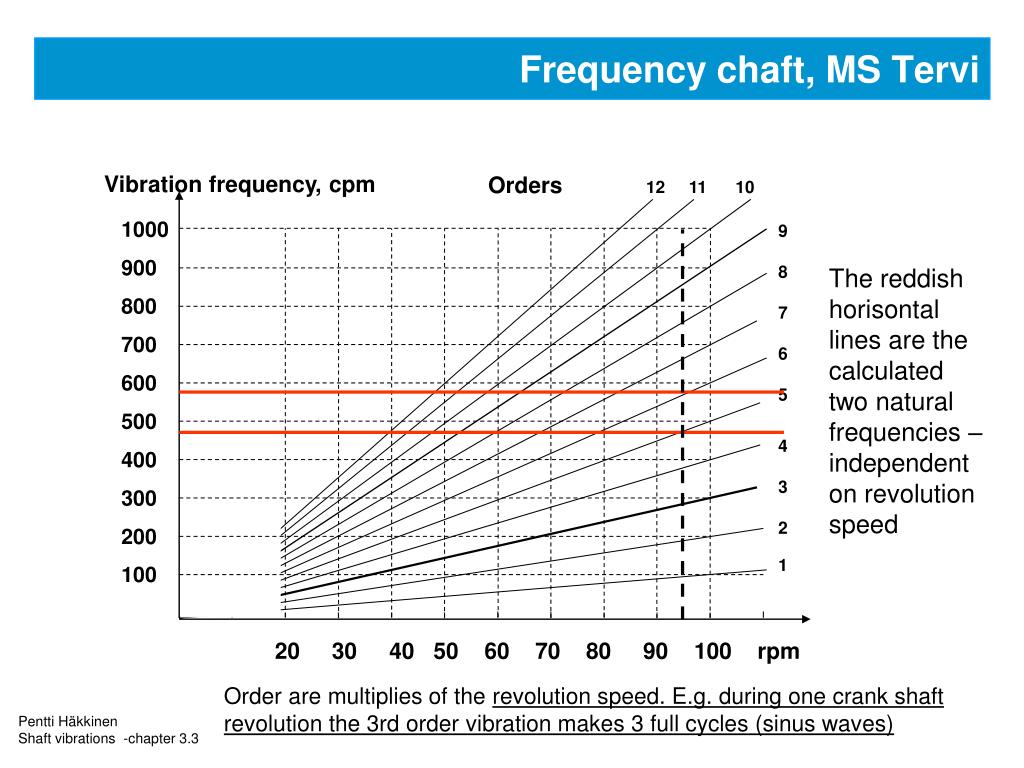 Frequency chaft, MS Tervi

Vibration frequency, cpm

Orders

12 11 10

9
8
7
6
5
4
3
2
1

1000
900
800
700
600
500
400
300
200
100

20 30 40 50 60 70 80 90 100 rpm

The reddish horisontal lines are the calculated two natural frequencies – independent on revolution speed

Order are multiplies of the revolution speed. E.g. during one crank shaft revolution the 3rd order vibration makes 3 full cycles (sinus waves)

Pentti Häkkinen
Shaft vibrations -chapter 3.3